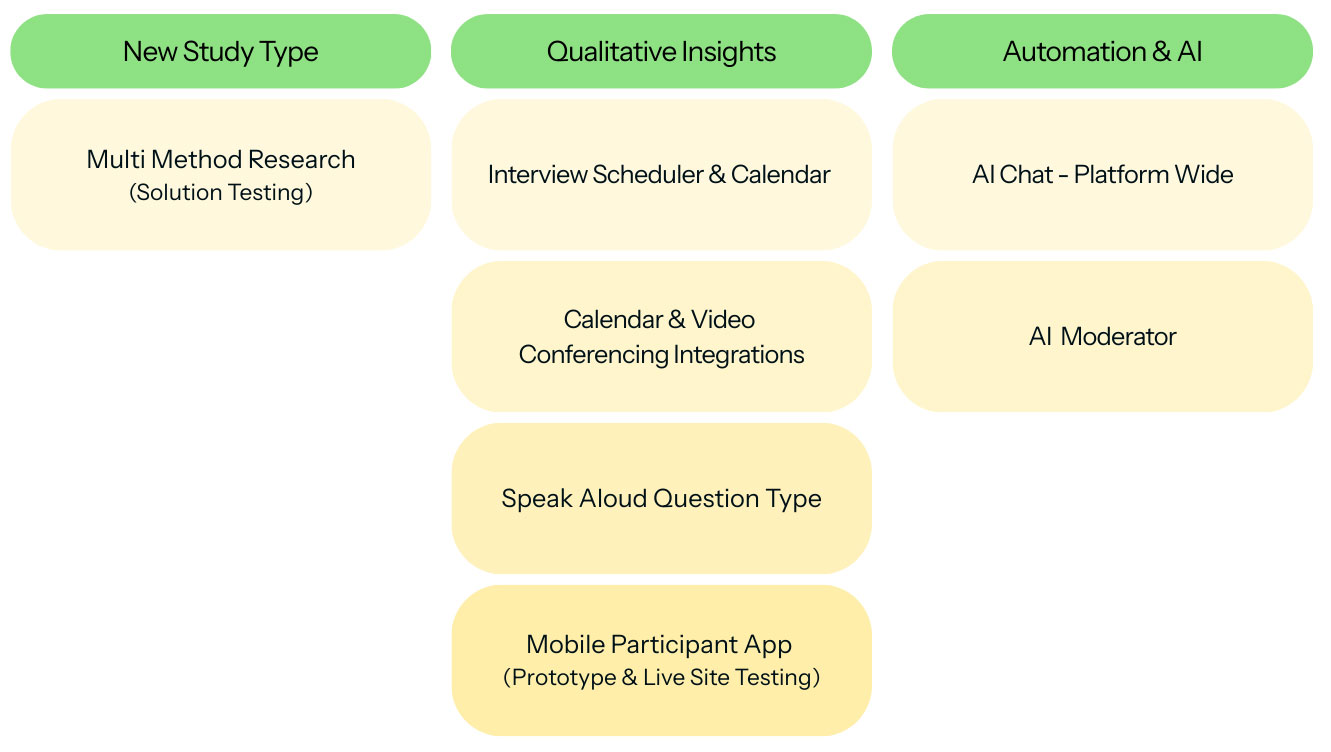 New Study Type

Multi Method Research
(Solution Testing)

Qualitative Insights

Interview Scheduler & Calendar

Calendar & Video Conferencing Integrations

Speak Aloud Question Type

Mobile Participant App
(Prototype & Live Site Testing)

Automation & AI

AI Chat - Platform Wide

AI Moderator